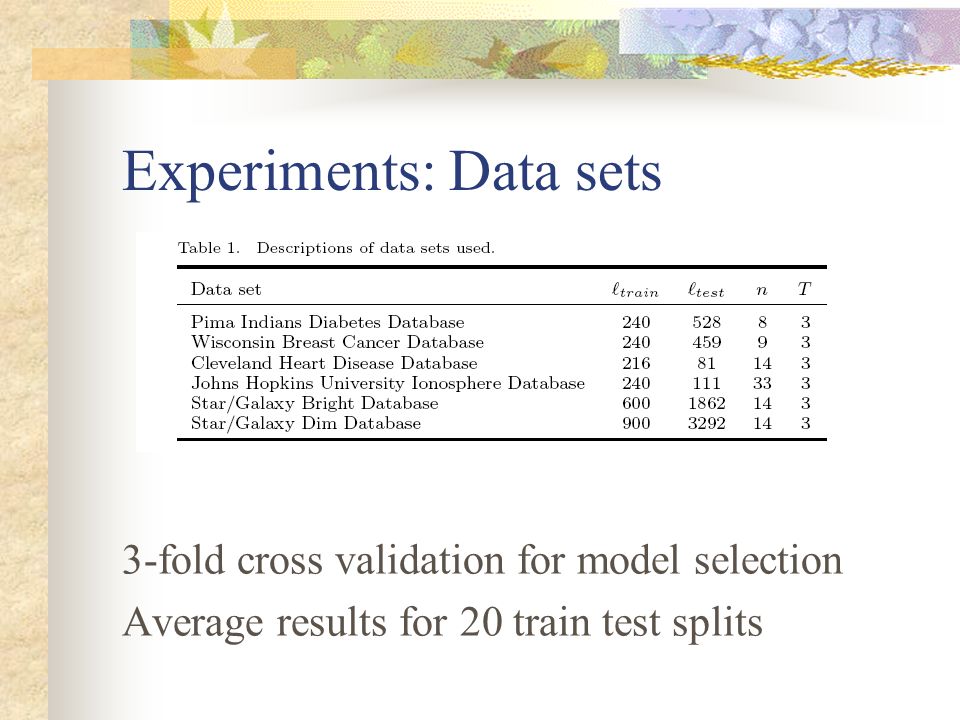 Experiments: Data sets

Table 1. Descriptions of data sets used.

| Data set | $\ell_{train}$ | $\ell_{test}$ | $n$ | $T$ |
|---|---|---|---|---|
| Pima Indians Diabetes Database | 240 | 528 | 8 | 3 |
| Wisconsin Breast Cancer Database | 240 | 459 | 9 | 3 |
| Cleveland Heart Disease Database | 216 | 81 | 14 | 3 |
| Johns Hopkins University Ionosphere Database | 240 | 111 | 33 | 3 |
| Star/Galaxy Bright Database | 600 | 1862 | 14 | 3 |
| Star/Galaxy Dim Database | 900 | 3292 | 14 | 3 |

3-fold cross validation for model selection

Average results for 20 train test splits